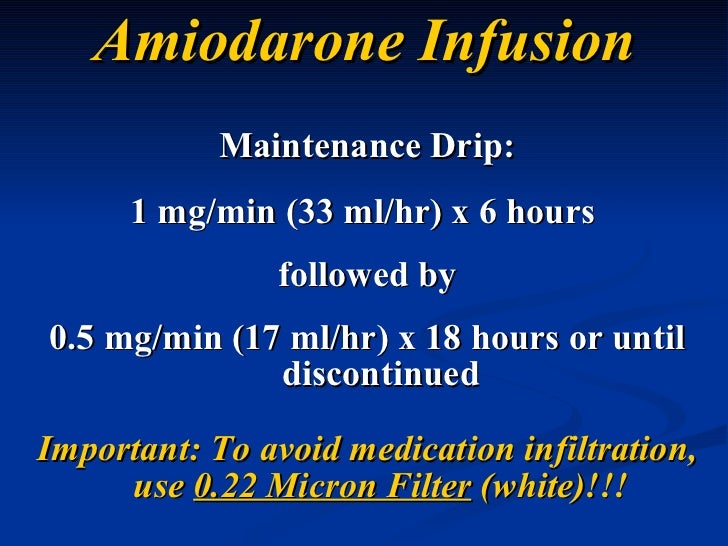 Amiodarone Infusion

Maintenance Drip:

1 mg/min (33 ml/hr) x 6 hours

followed by

0.5 mg/min (17 ml/hr) x 18 hours or until discontinued

Important: To avoid medication infiltration, use 0.22 Micron Filter (white)!!!